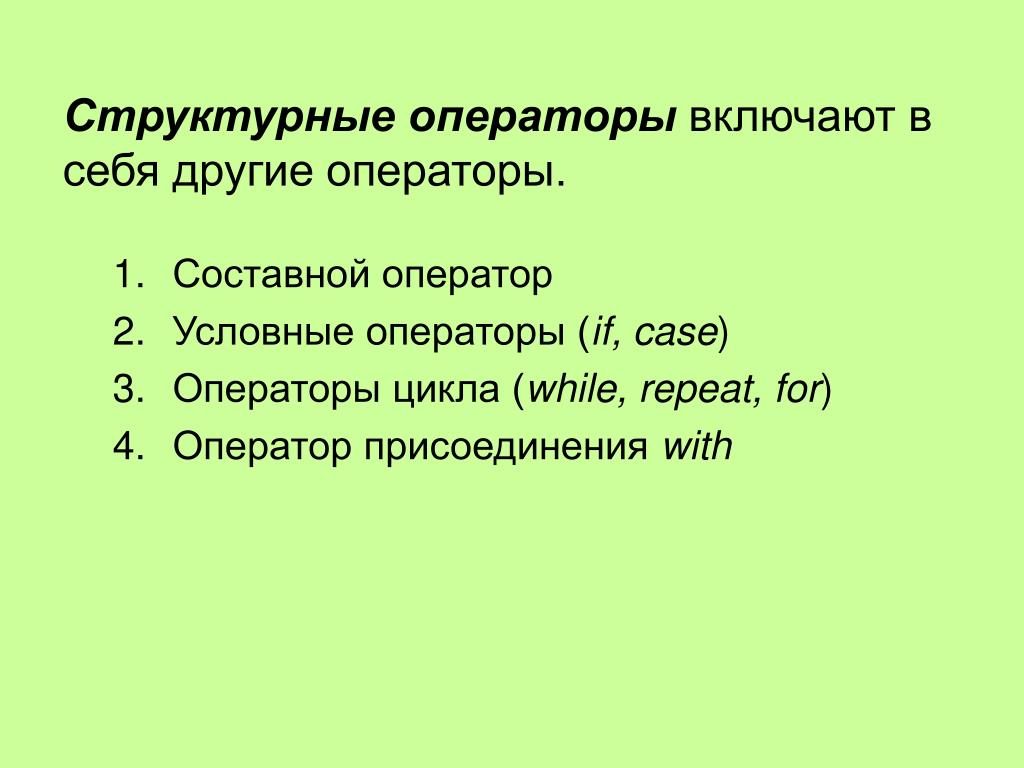 Структурные операторы включают в себя другие операторы.

1. Составной оператор
2. Условные операторы (if, case)
3. Операторы цикла (while, repeat, for)
4. Оператор присоединения with